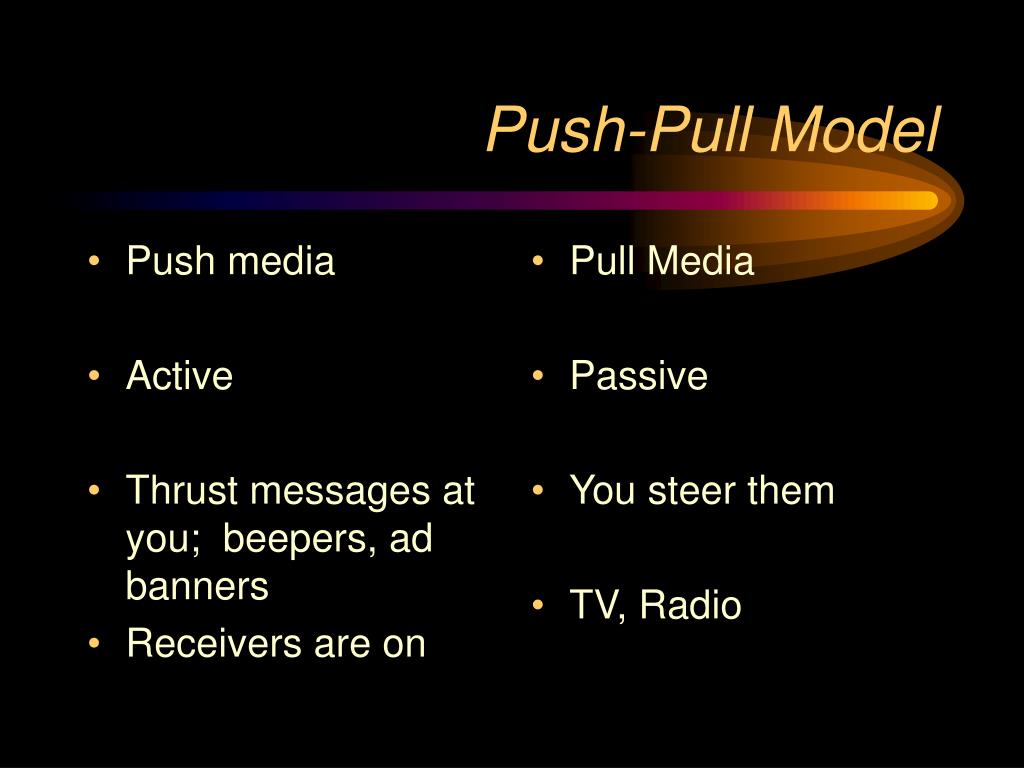 Push-Pull Model

• Push media

• Active

• Thrust messages at you; beepers, ad banners

• Receivers are on

• Pull Media

• Passive

• You steer them

• TV, Radio